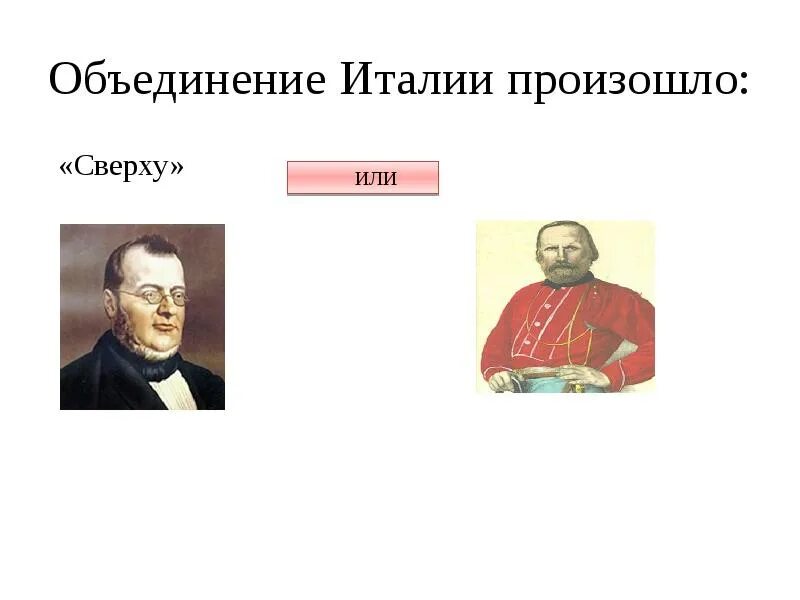 Объединение Италии произошло:

«Сверху»

или